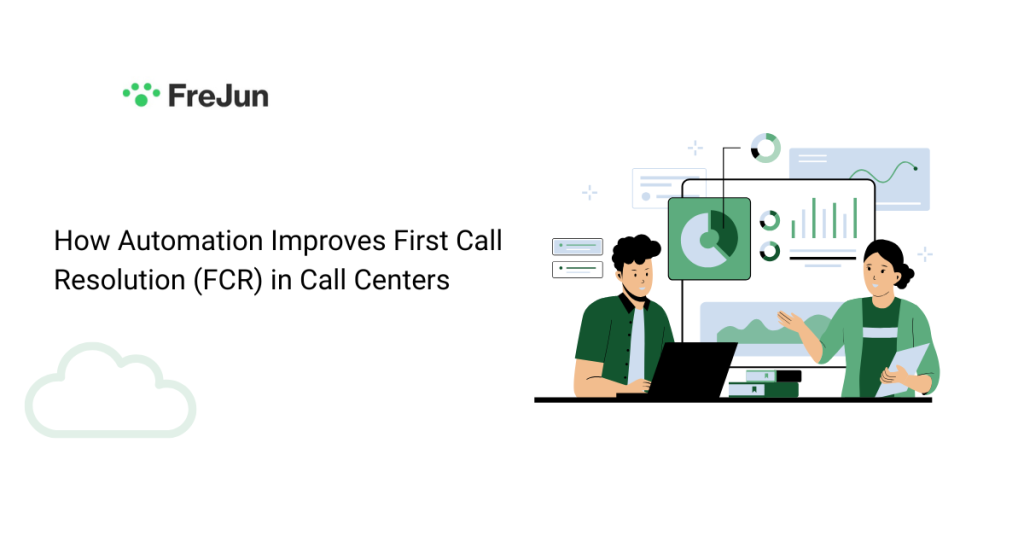 FreJun

How Automation Improves First Call Resolution (FCR) in Call Centers